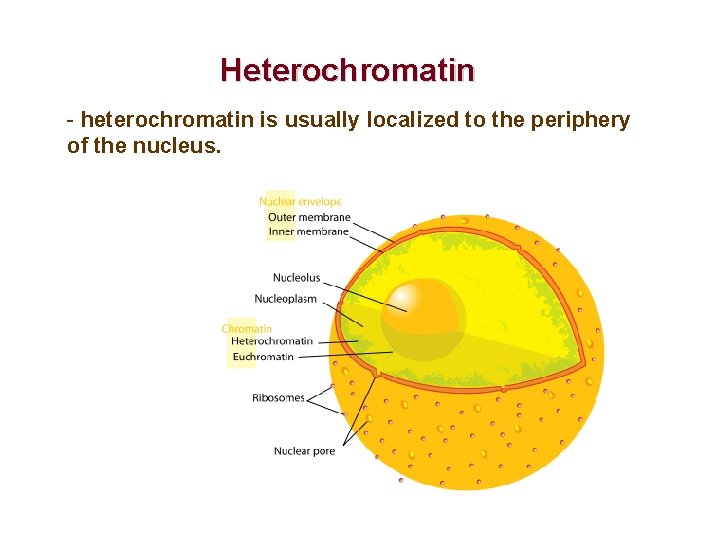 Heterochromatin

- heterochromatin is usually localized to the periphery of the nucleus.

Nuclear envelope
Outer membrane
Inner membrane

Nucleolus
Nucleoplasm

Chromatin
Heterochromatin
Euchromatin

Ribosomes

Nuclear pore